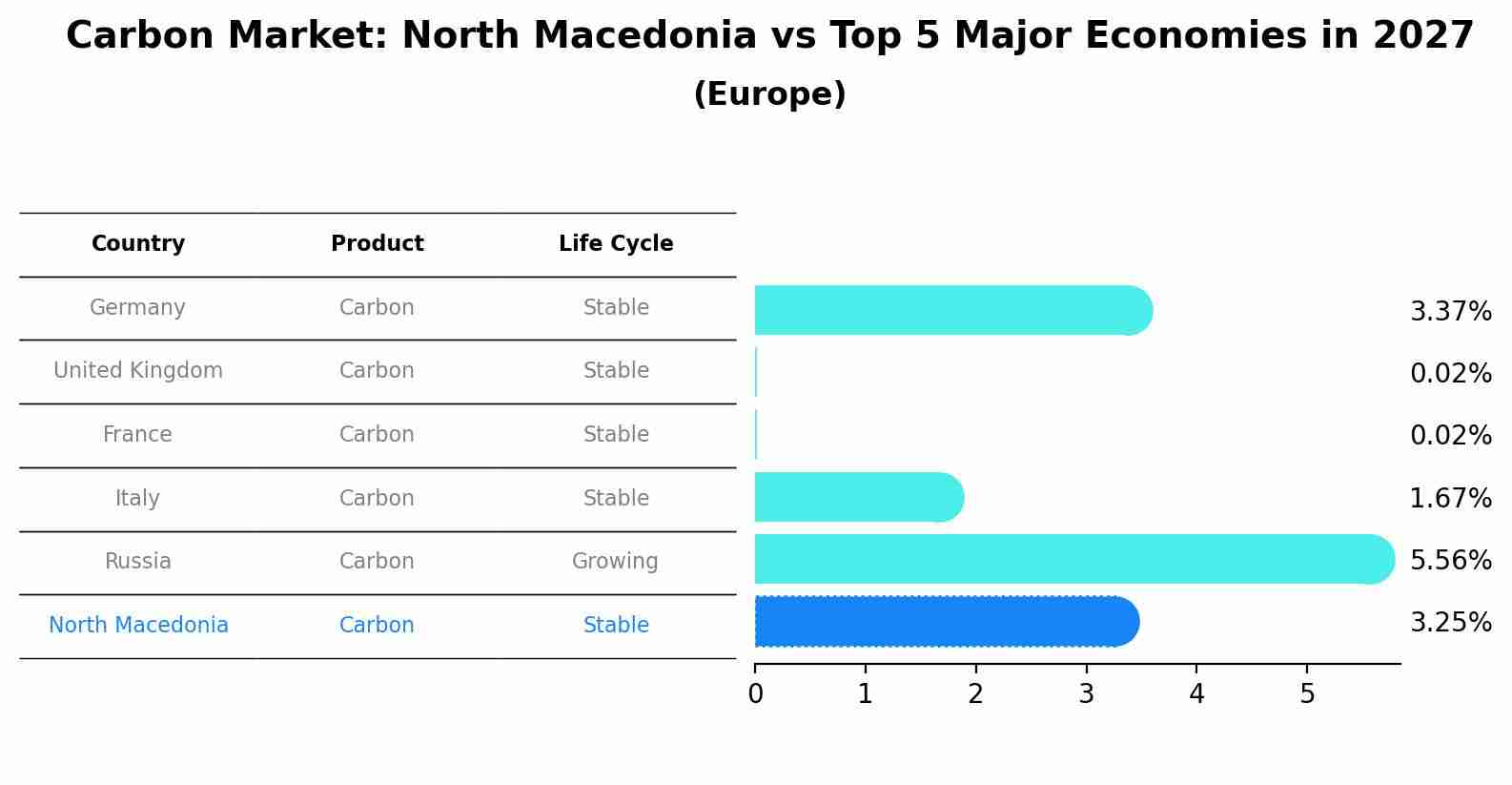 Carbon Market: North Macedonia vs Top 5 Major Economies in 2027
(Europe)

| Country | Product | Life Cycle |
|---|---|---|
| Germany | Carbon | Stable |
| United Kingdom | Carbon | Stable |
| France | Carbon | Stable |
| Italy | Carbon | Stable |
| Russia | Carbon | Growing |
| North Macedonia | Carbon | Stable |

3.37%
0.02%
0.02%
1.67%
5.56%
3.25%

0 1 2 3 4 5